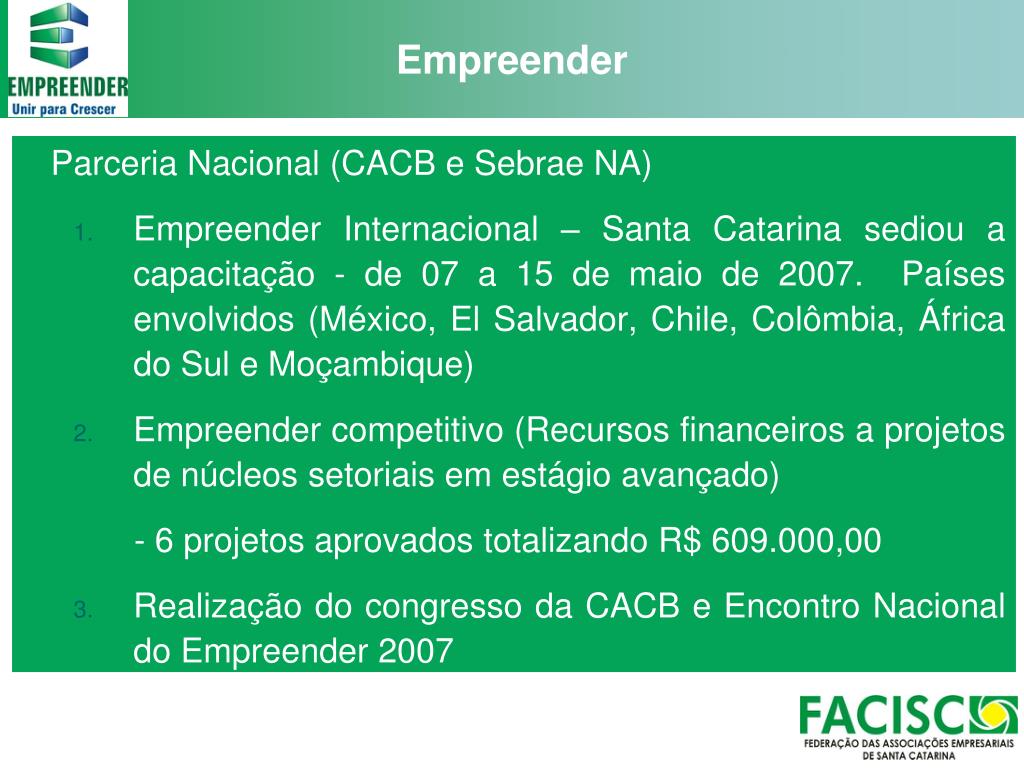 EMPREENDER
Unir para Crescer

Empreender

Parceria Nacional (CACB e Sebrae NA)

1. Empreender Internacional – Santa Catarina sediou a capacitação - de 07 a 15 de maio de 2007. Países envolvidos (México, El Salvador, Chile, Colômbia, África do Sul e Moçambique)

2. Empreender competitivo (Recursos financeiros a projetos de núcleos setoriais em estágio avançado)

- 6 projetos aprovados totalizando R$ 609.000,00

3. Realização do congresso da CACB e Encontro Nacional do Empreender 2007

FACISC
FEDERAÇÃO DAS ASSOCIAÇÕES EMPRESARIAIS DE SANTA CATARINA